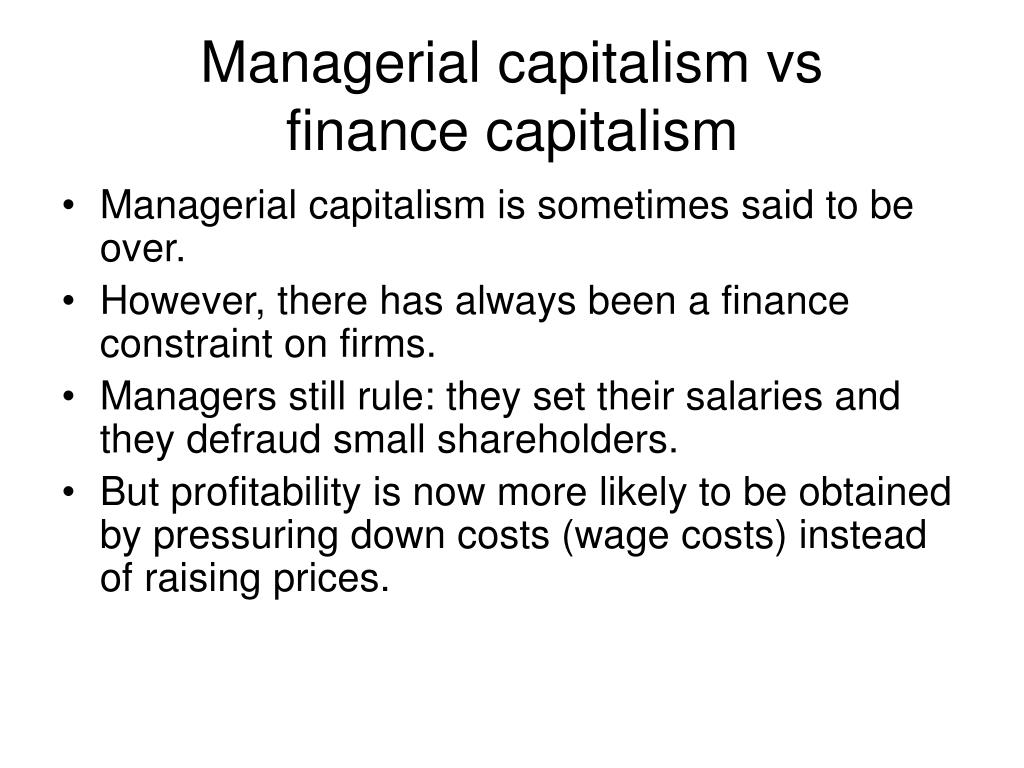 Managerial capitalism vs finance capitalism

• Managerial capitalism is sometimes said to be over.
• However, there has always been a finance constraint on firms.
• Managers still rule: they set their salaries and they defraud small shareholders.
• But profitability is now more likely to be obtained by pressuring down costs (wage costs) instead of raising prices.